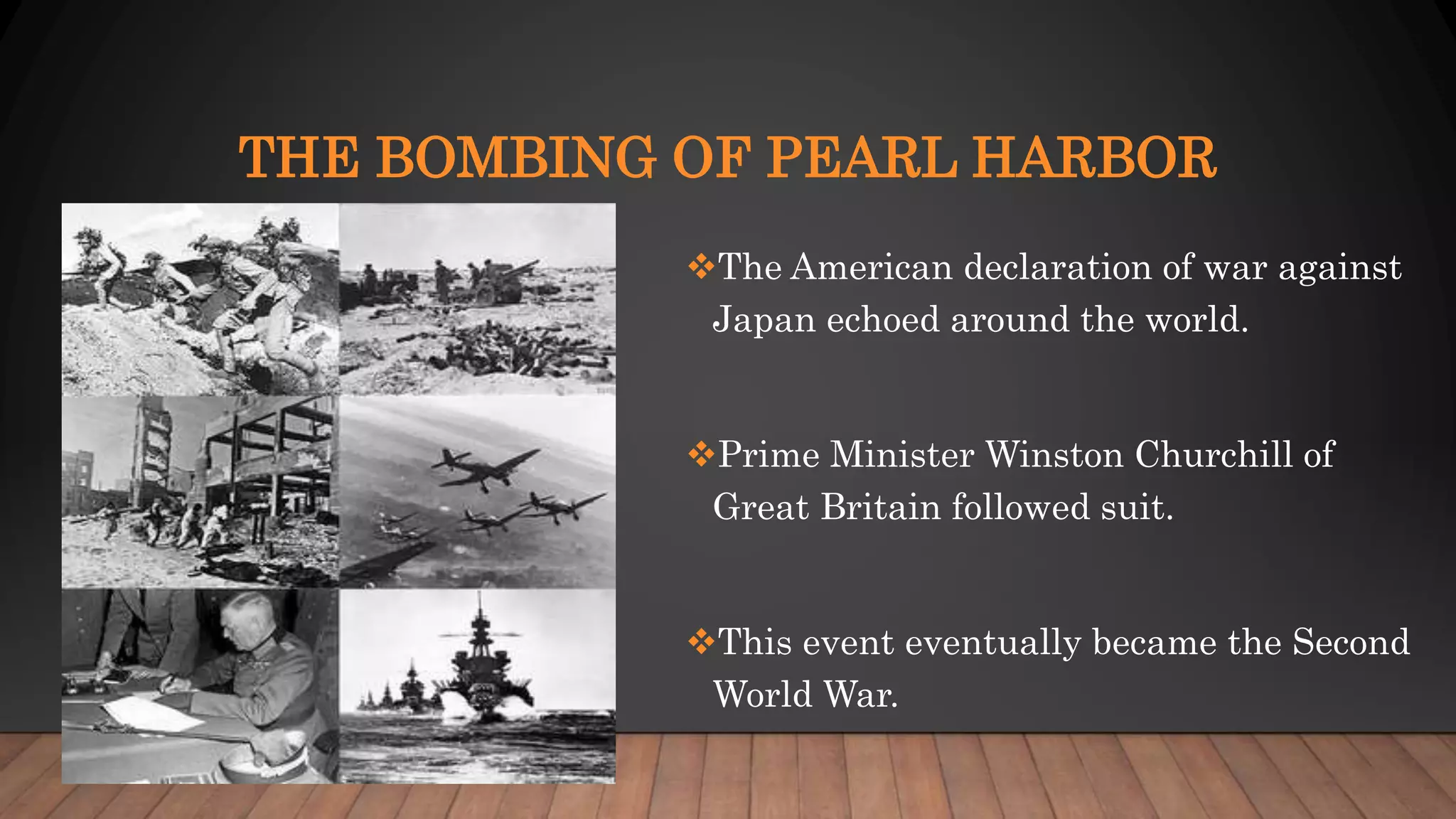 THE BOMBING OF PEARL HARBOR

❖The American declaration of war against Japan echoed around the world.

❖Prime Minister Winston Churchill of Great Britain followed suit.

❖This event eventually became the Second World War.